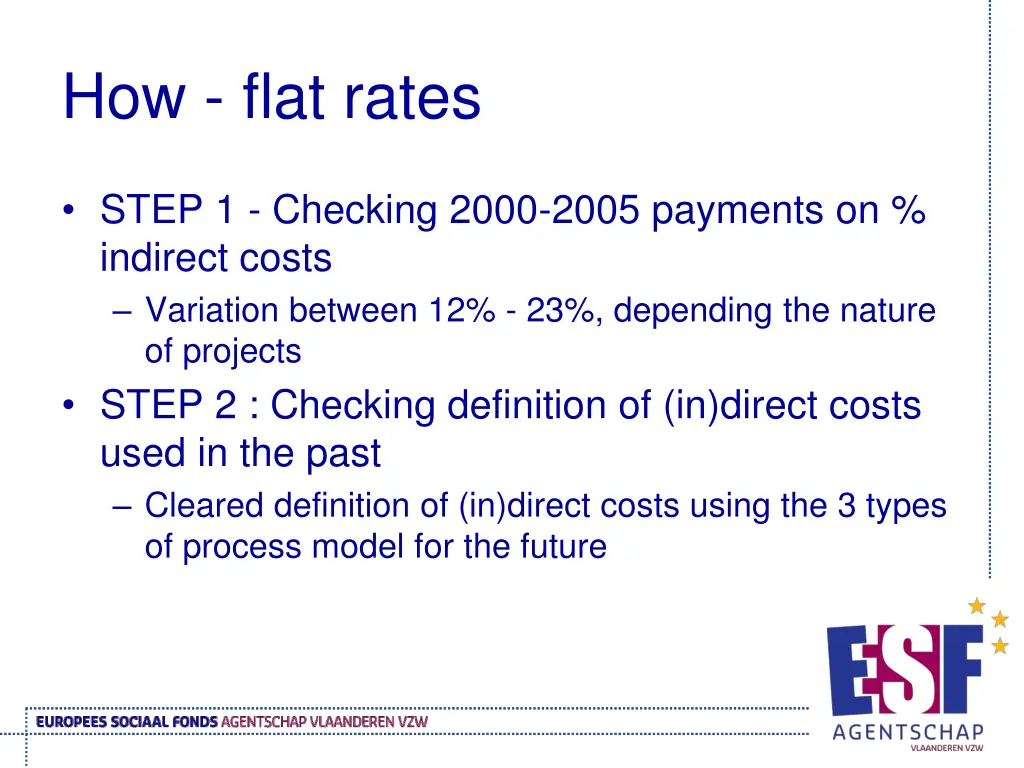 How - flat rates

• STEP 1 - Checking 2000-2005 payments on % indirect costs
– Variation between 12% - 23%, depending the nature of projects
• STEP 2 : Checking definition of (in)direct costs used in the past
– Cleared definition of (in)direct costs using the 3 types of process model for the future

EUROPEES SOCIAAL FONDS AGENTSCHAP VLAANDEREN VZW

ESF
AGENTSCHAP
VLAANDEREN VZW